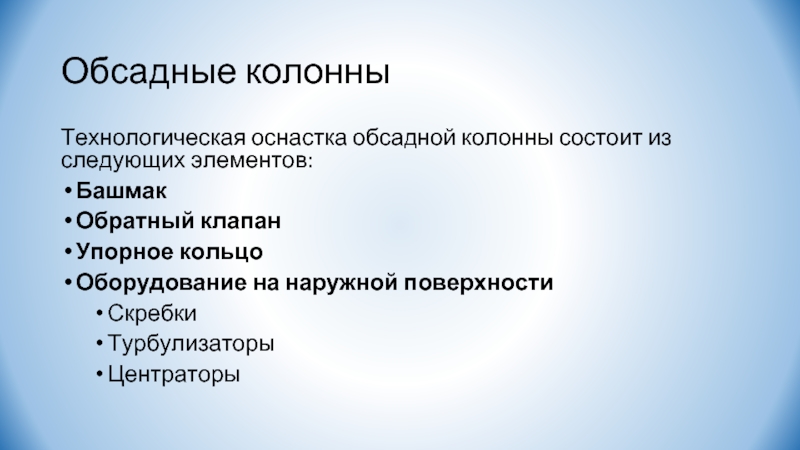 Обсадные колонны

Технологическая оснастка обсадной колонны состоит из следующих элементов:

• Башмак
• Обратный клапан
• Упорное кольцо
• Оборудование на наружной поверхности
  • Скребки
  • Турбулизаторы
  • Центраторы